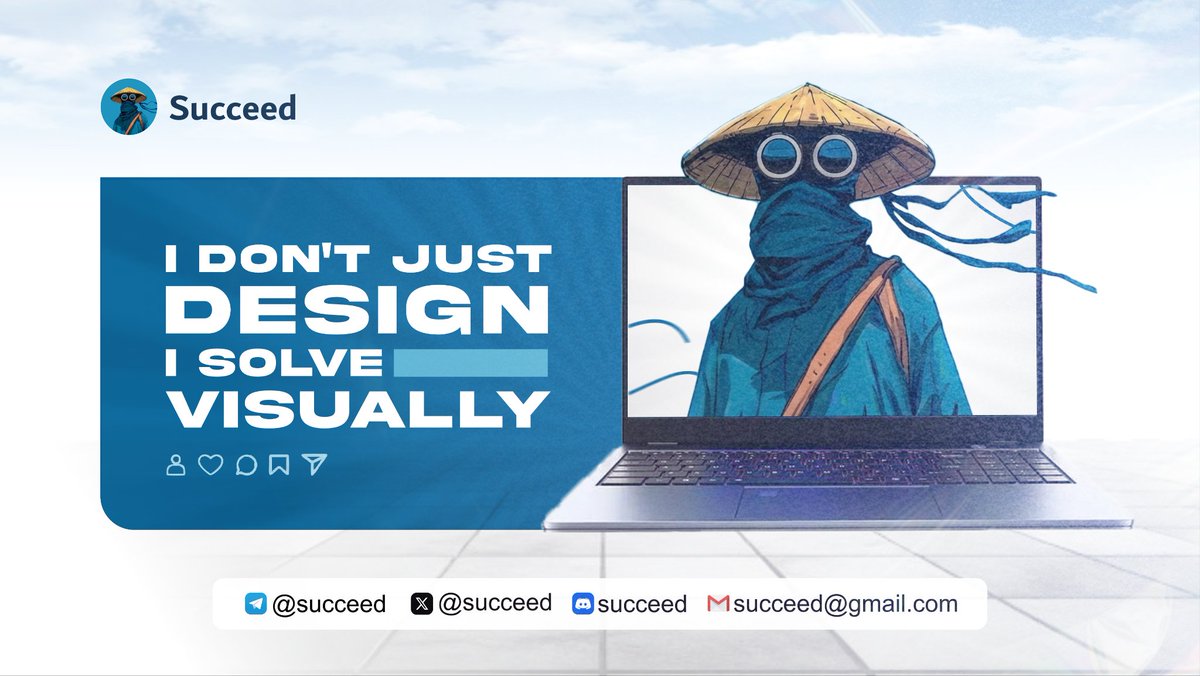 Succeed

I DON'T JUST
DESIGN
I SOLVE
VISUALLY

@succeed @succeed succeed succeed@gmail.com